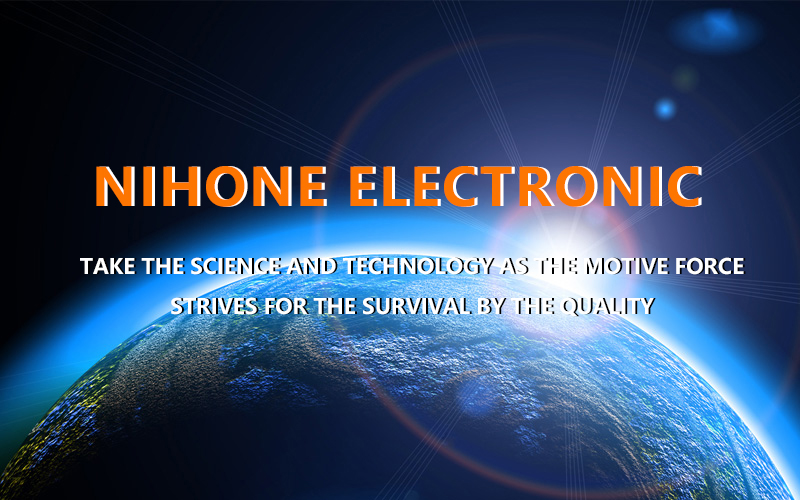 NIHONE ELECTRONIC

TAKE THE SCIENCE AND TECHNOLOGY AS THE MOTIVE FORCE

STRIVES FOR THE SURVIVAL BY THE QUALITY